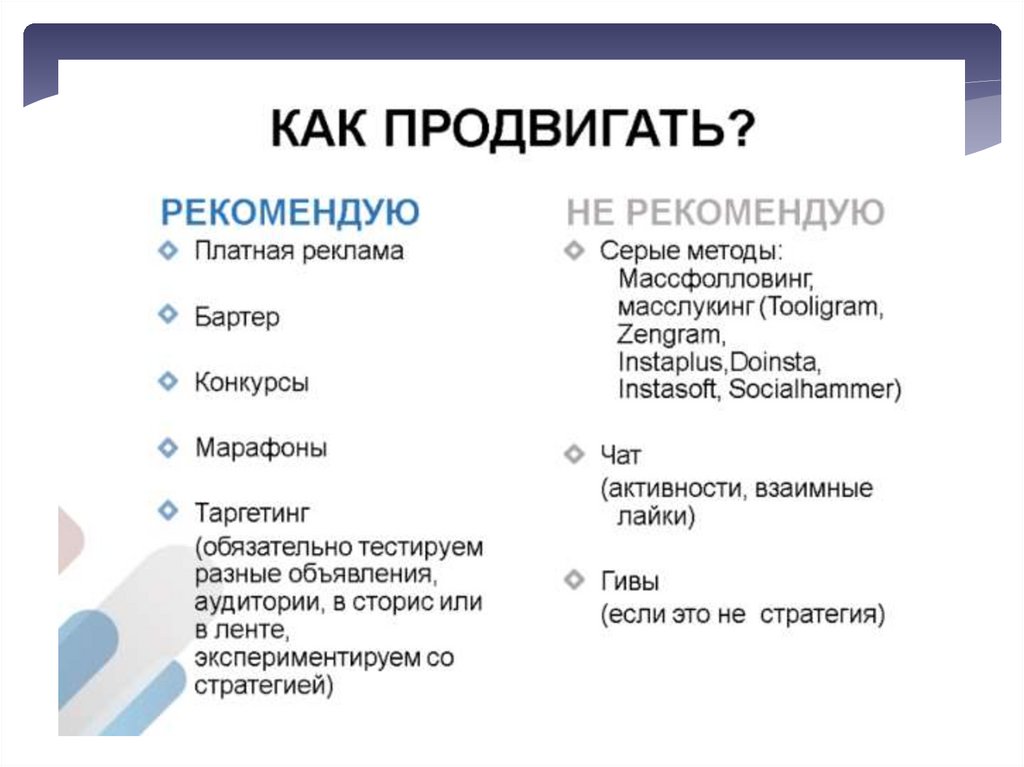 КАК ПРОДВИГАТЬ?

РЕКОМЕНДУЮ

Платная реклама

Бартер

Конкурсы

Марафоны

Таргетинг (обязательно тестируем разные объявления, аудитории, в сторис или в ленте, экспериментируем со стратегией)

НЕ РЕКОМЕНДУЮ

Серые методы: Массфолловинг, масслукинг (Tooligram, Zengram, Instaplus,Doinsta, Instasoft, Socialhammer)

Чат (активности, взаимные лайки)

Гивы (если это не стратегия)